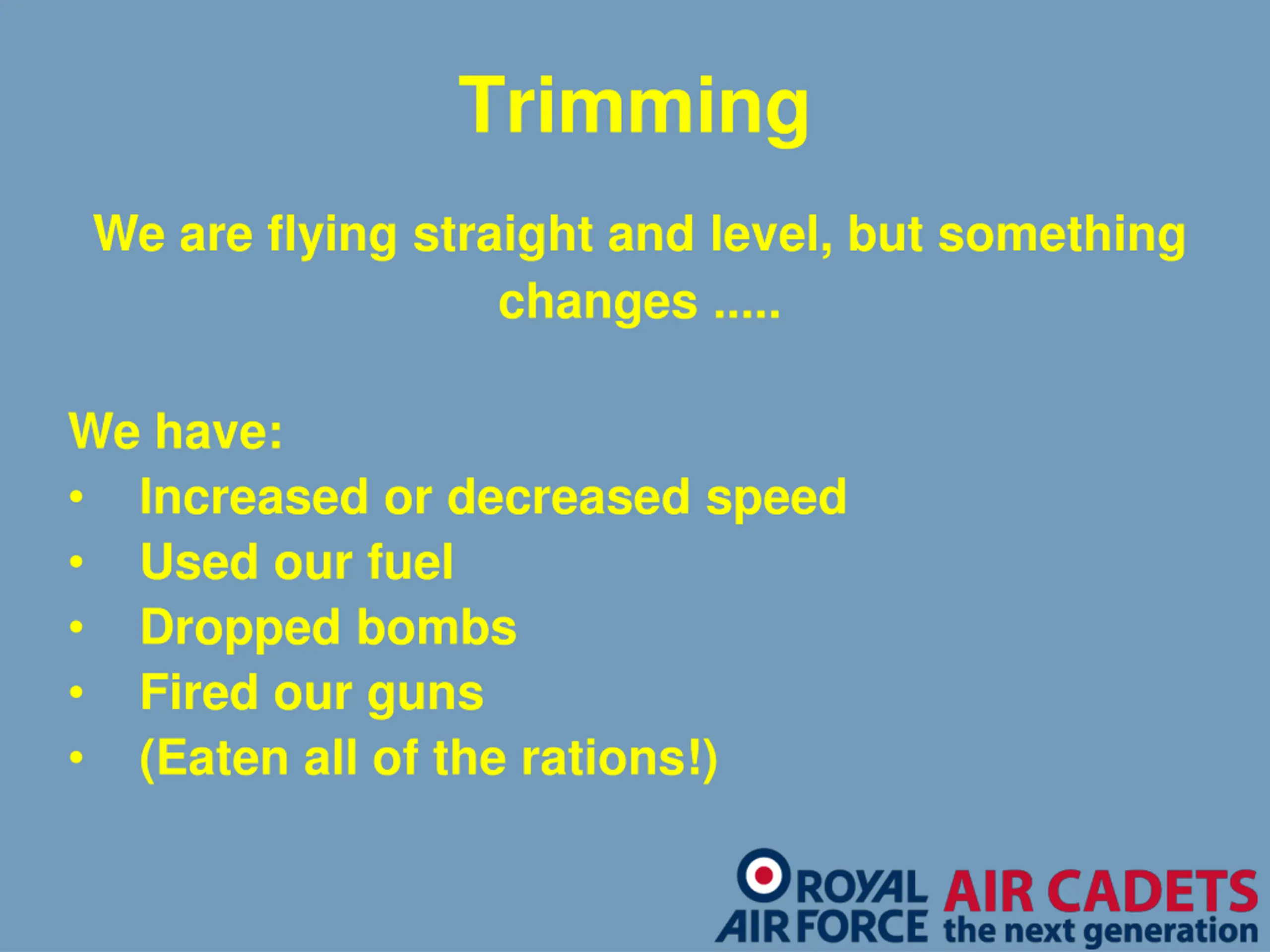 Trimming

We are flying straight and level, but something changes .....

We have:
• Increased or decreased speed
• Used our fuel
• Dropped bombs
• Fired our guns
• (Eaten all of the rations!)

ROYAL AIR FORCE AIR CADETS the next generation